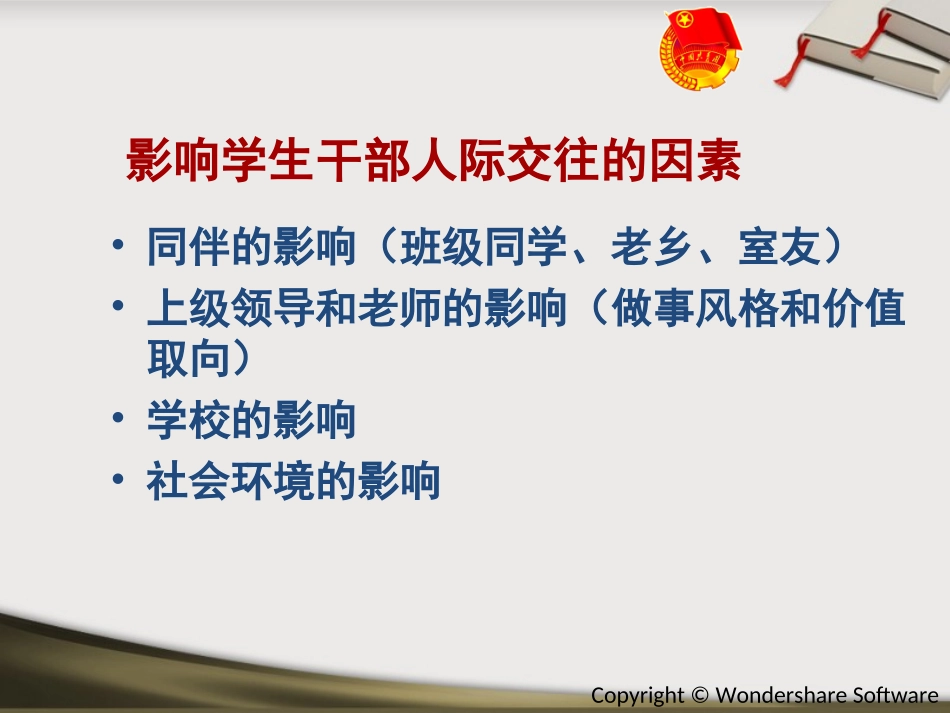 影响学生干部人际交往的因素

• 同伴的影响（班级同学、老乡、室友）
• 上级领导和老师的影响（做事风格和价值取向）
• 学校的影响
• 社会环境的影响

Copyright © Wondershare Software